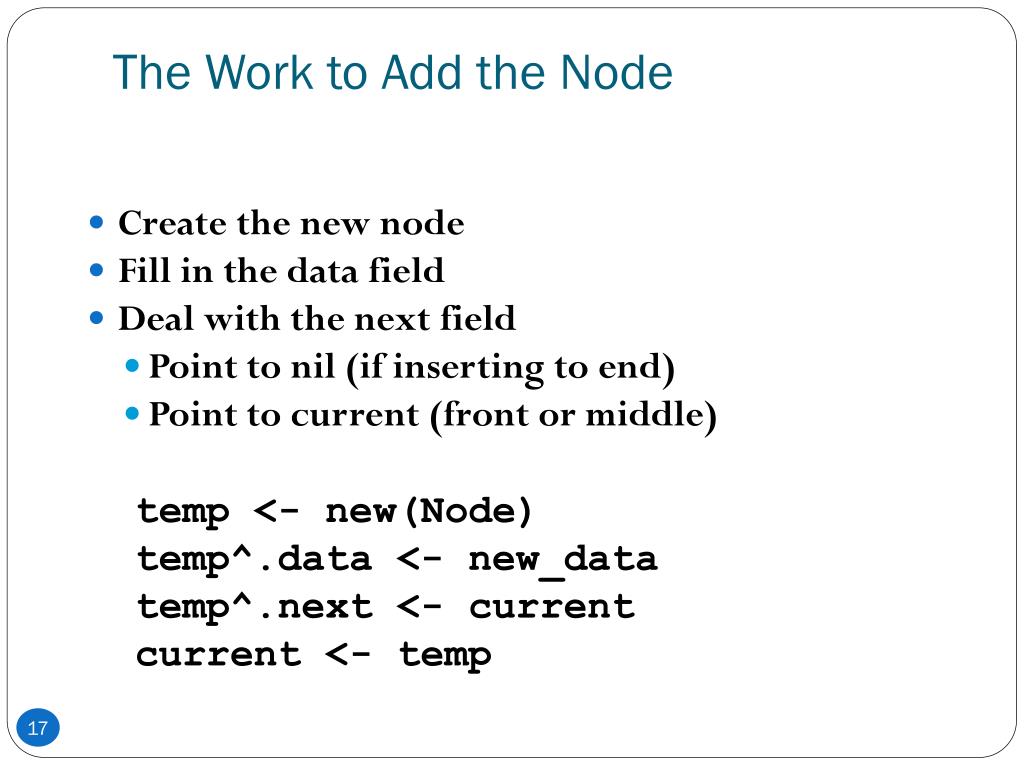 The Work to Add the Node

- Create the new node
- Fill in the data field
- Deal with the next field
  - Point to nil (if inserting to end)
  - Point to current (front or middle)

temp <- new(Node)
temp^.data <- new_data
temp^.next <- current
current <- temp

17